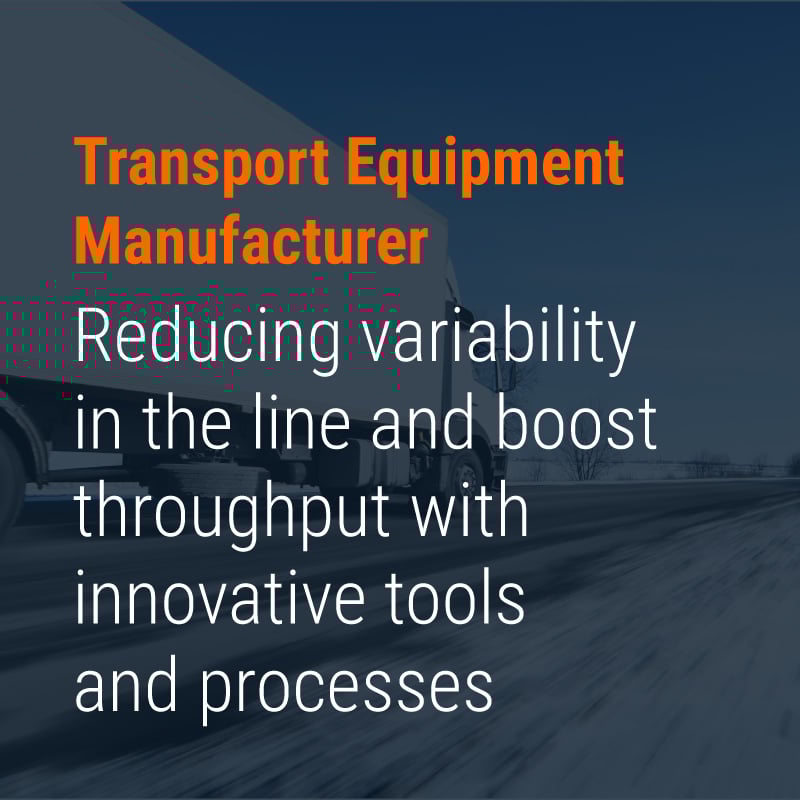 Transport Equipment Manufacturer

Reducing variability in the line and boost throughput with innovative tools and processes